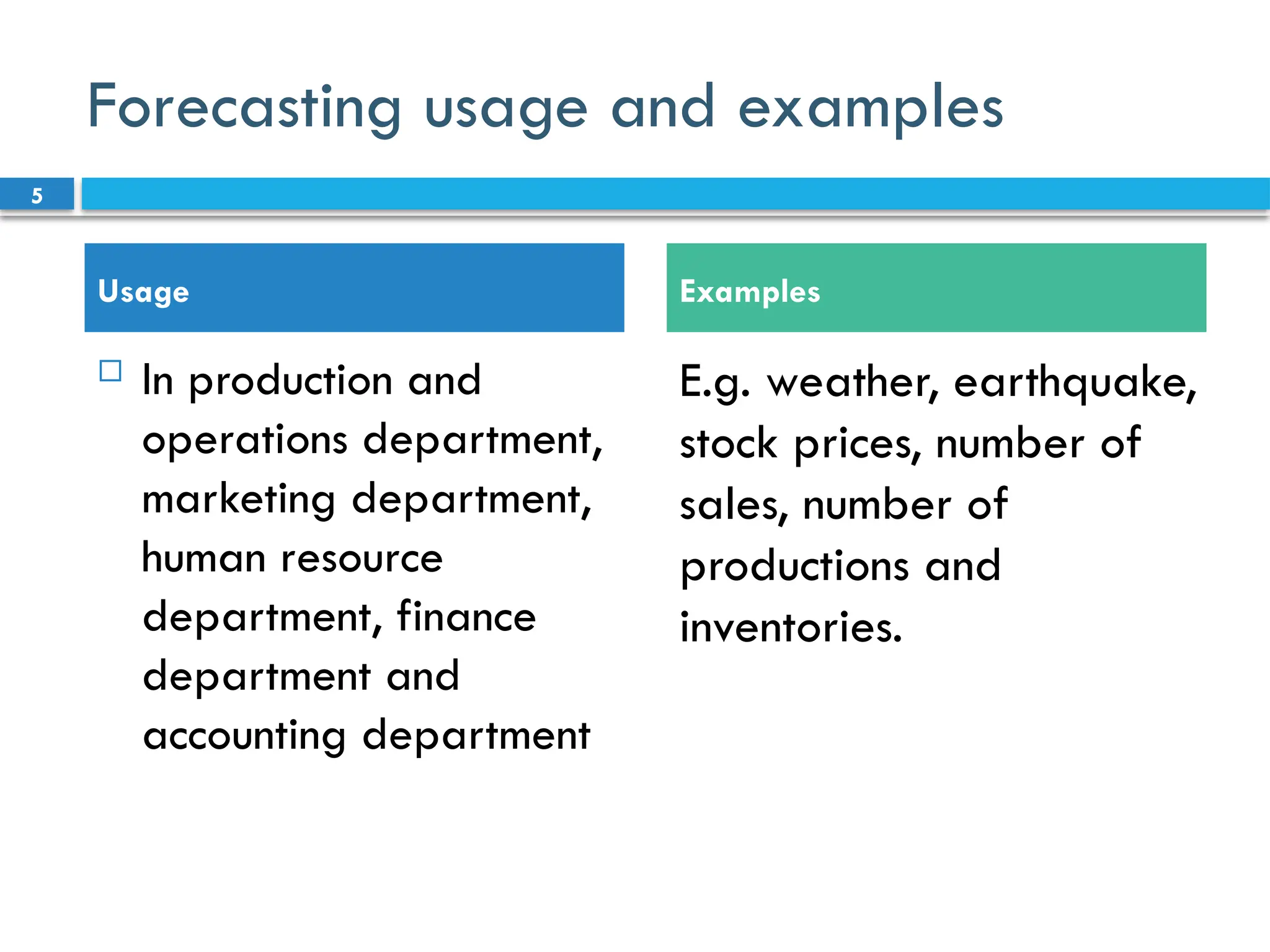 Forecasting usage and examples

5

Usage

In production and operations department, marketing department, human resource department, finance department and accounting department

Examples

E.g. weather, earthquake, stock prices, number of sales, number of productions and inventories.